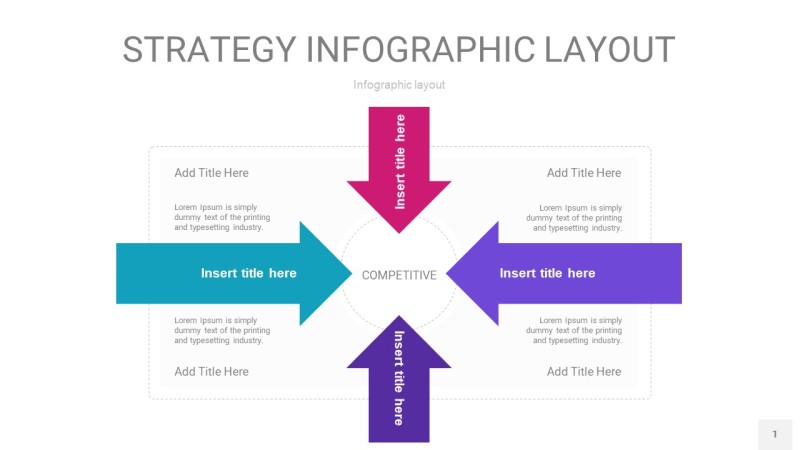 STRATEGY INFOGRAPHIC LAYOUT

Infographic layout

Insert title here

Add Title Here

Lorem Ipsum is simply dummy text of the printing and typesetting industry.

Add Title Here

Lorem Ipsum is simply dummy text of the printing and typesetting industry.

Insert title here

COMPETITIVE

Insert title here

Lorem Ipsum is simply dummy text of the printing and typesetting industry.

Add Title Here

Lorem Ipsum is simply dummy text of the printing and typesetting industry.

Add Title Here

Insert title here

1